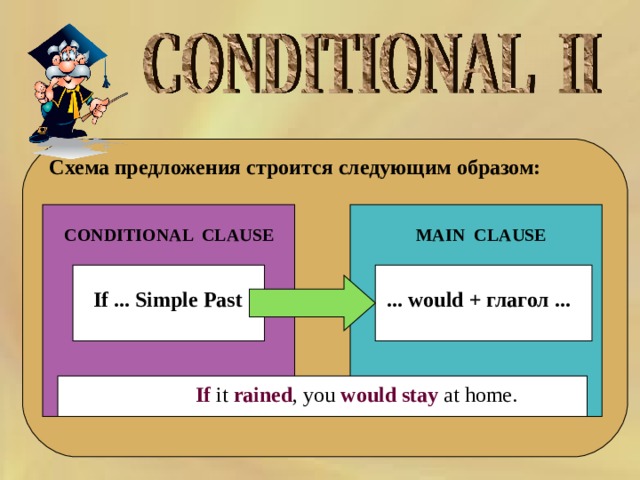 CONDITIONAL II

Схема предложения строится следующим образом:

CONDITIONAL CLAUSE

If ... Simple Past

MAIN CLAUSE

... would + глагол ...

If it rained, you would stay at home.